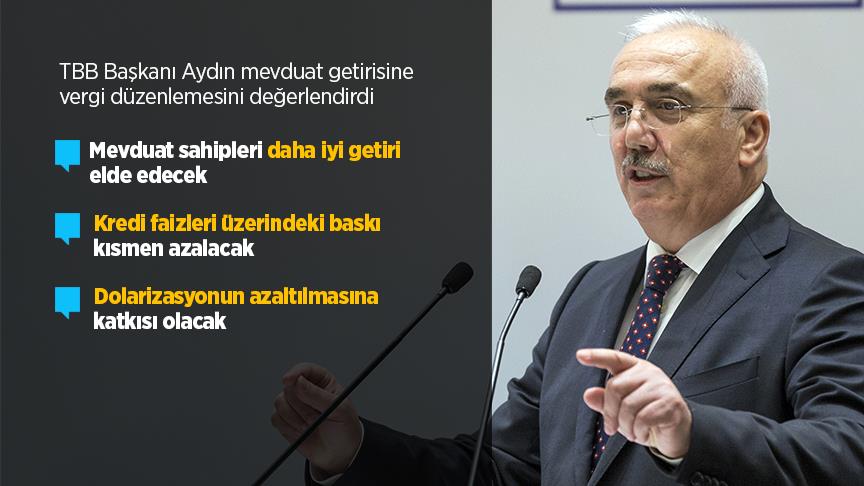 TBB Başkanı Aydın mevduat getirisine vergi düzenlemesini değerlendirdi

Mevduat sahipleri daha iyi getiri elde edecek

Kredi faizleri üzerindeki baskı kısmen azalacak

Dolarizasyonun azaltılmasına katkısı olacak